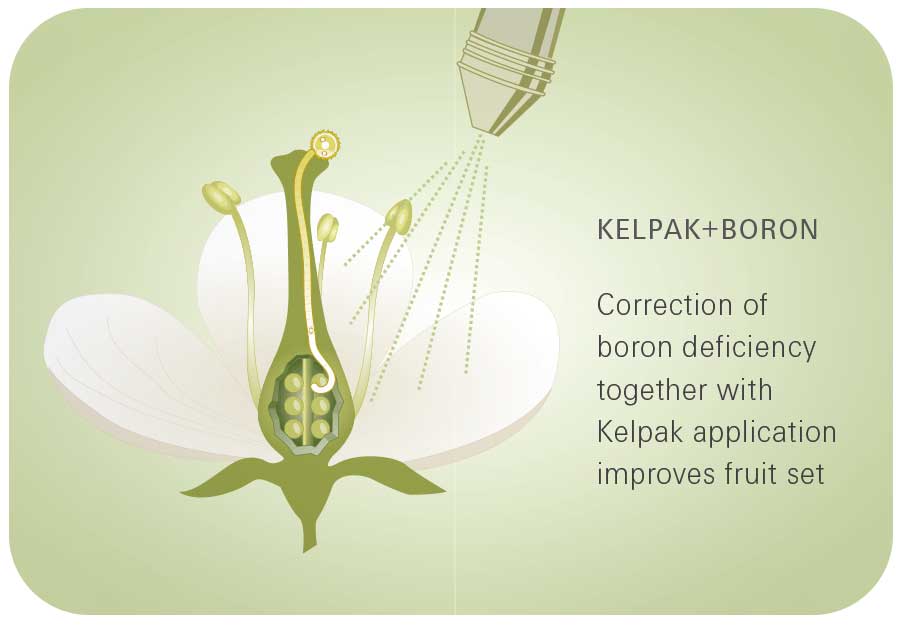 KELPAK+BORON

Correction of boron deficiency together with Kelpak application improves fruit set